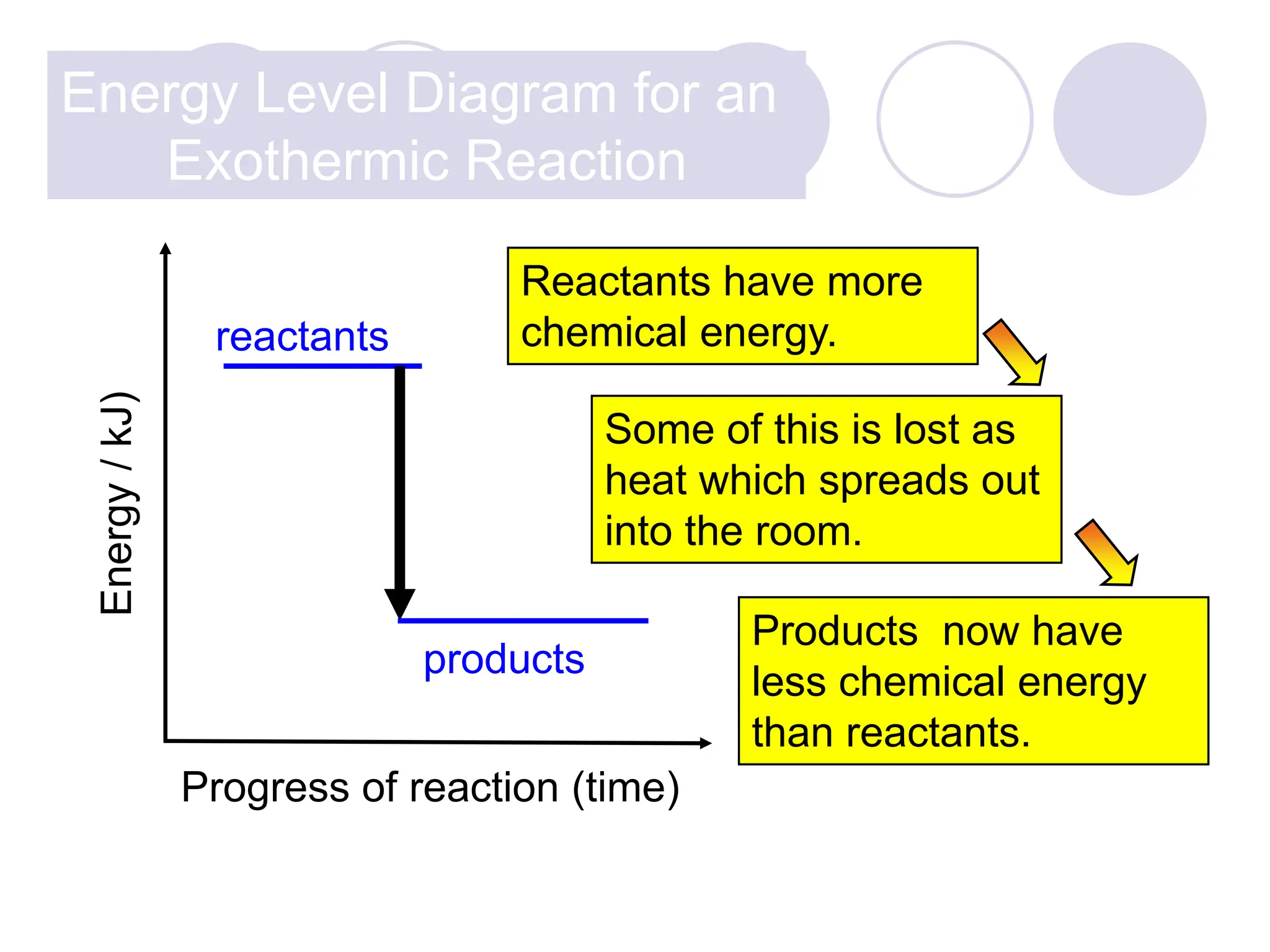 Energy Level Diagram for an Exothermic Reaction

Energy / kJ)

reactants

products

Progress of reaction (time)

Reactants have more chemical energy.

Some of this is lost as heat which spreads out into the room.

Products  now have less chemical energy than reactants.